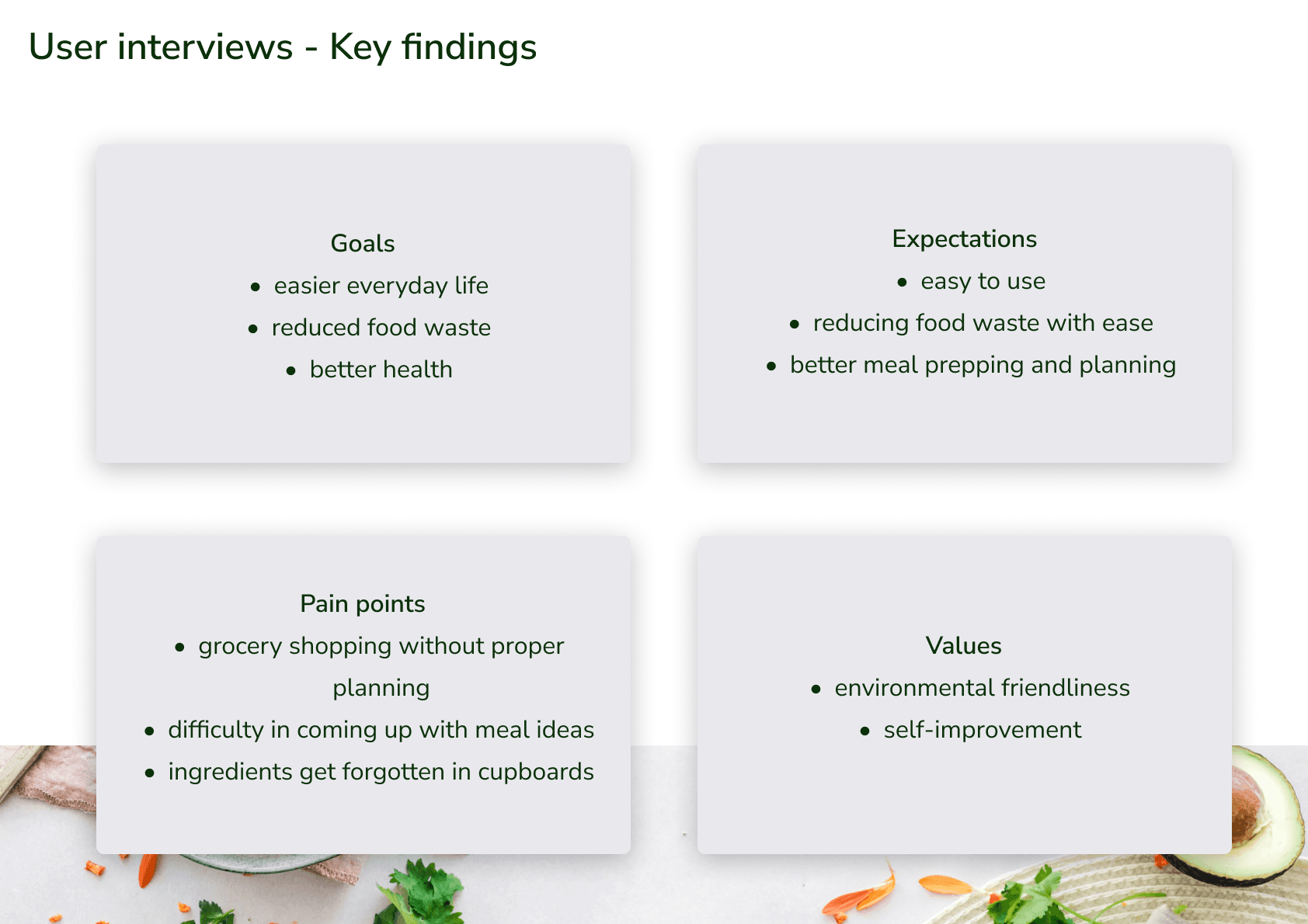 User interviews - Key findings

Goals
- easier everyday life
- reduced food waste
- better health

Expectations
- easy to use
- reducing food waste with ease
- better meal prepping and planning

Pain points
- grocery shopping without proper planning
- difficulty in coming up with meal ideas
- ingredients get forgotten in cupboards

Values
- environmental friendliness
- self-improvement